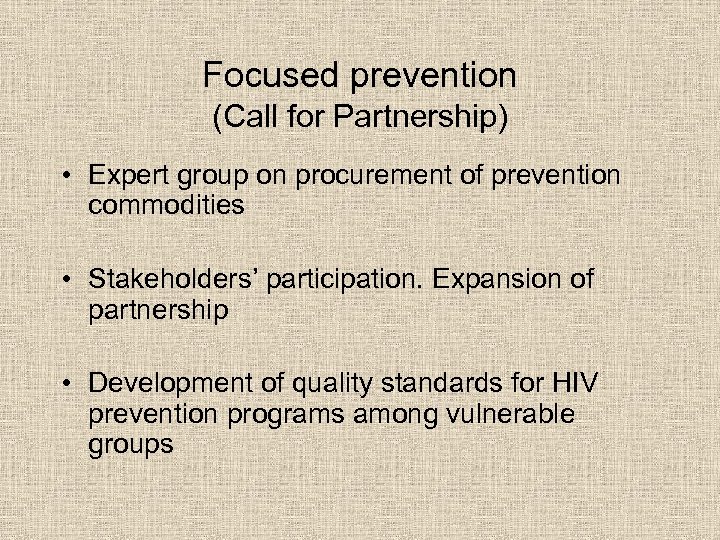 Focused prevention
(Call for Partnership)

• Expert group on procurement of prevention commodities

• Stakeholders' participation. Expansion of partnership

• Development of quality standards for HIV prevention programs among vulnerable groups